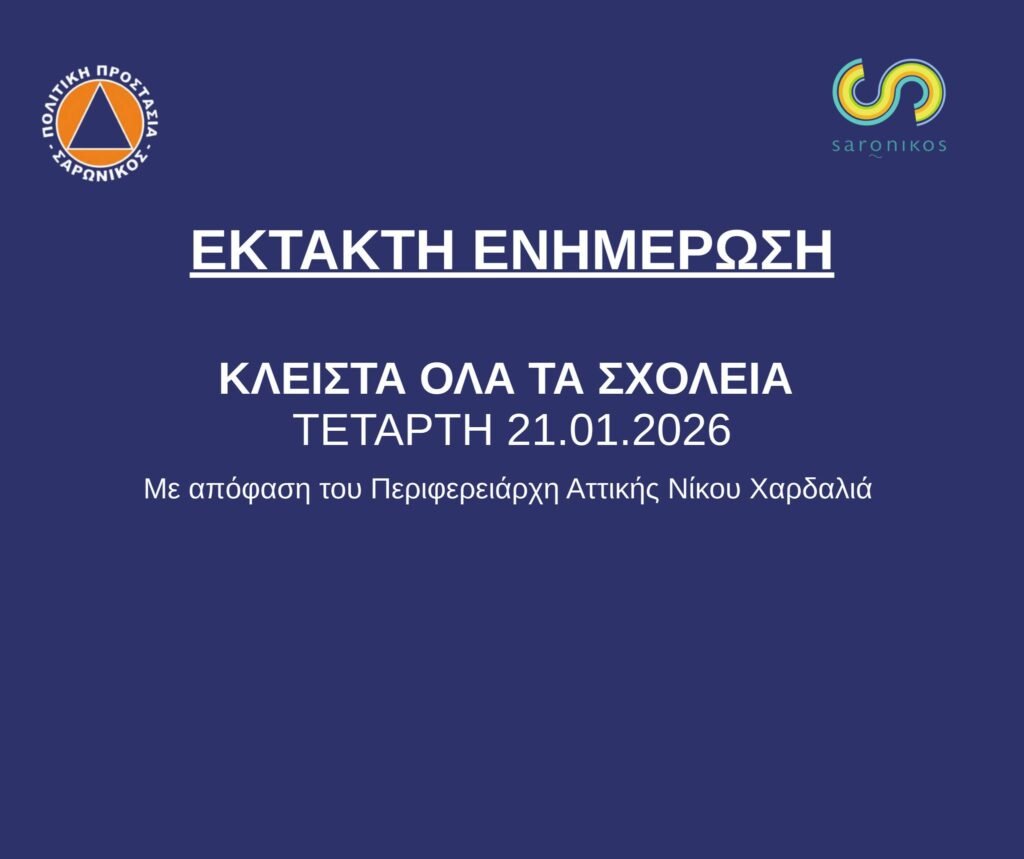 ΠΟΛΙΤΙΚΗ ΠΡΟΣΤΑΣΙΑ
- ΣΑΡΩΝΙΚΟΣ -

saronikos

ΕΚΤΑΚΤΗ ΕΝΗΜΕΡΩΣΗ

ΚΛΕΙΣΤΑ ΟΛΑ ΤΑ ΣΧΟΛΕΙΑ
ΤΕΤΑΡΤΗ 21.01.2026

Με απόφαση του Περιφερειάρχη Αττικής Νίκου Χαρδαλιά